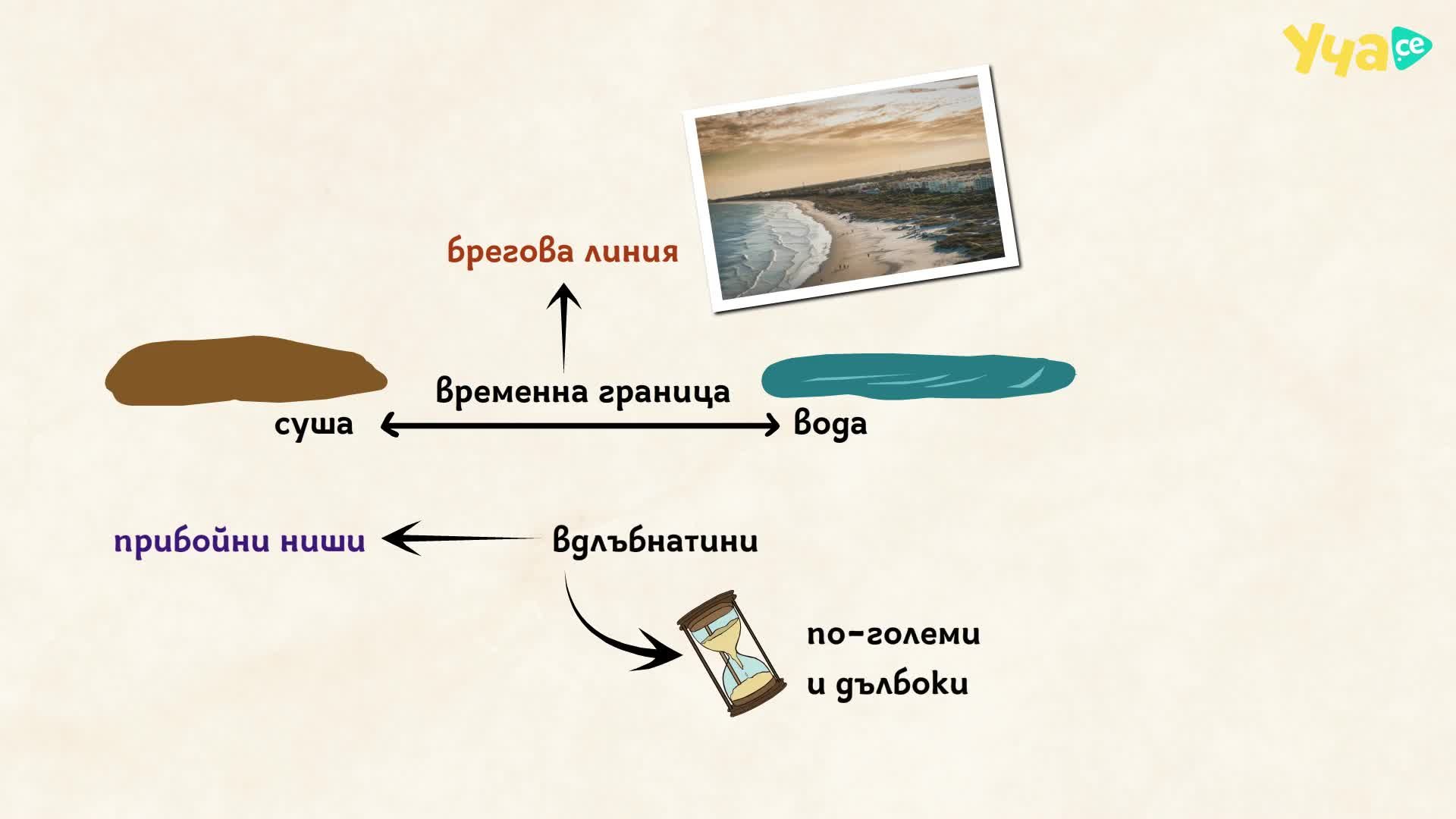 Уча.се

брегова линия

временна граница

суша

вода

прибойни ниши

вдлъбнатини

по-големи
и дълбоки